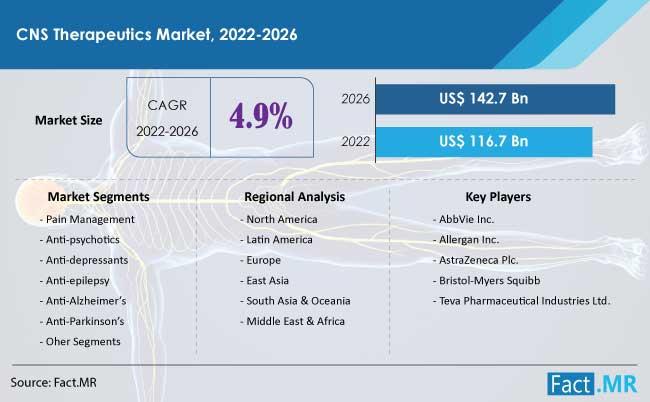 CNS Therapeutics Market, 2022-2026

Market Size

CAGR 2022-2026

4.9%

2026 US$ 142.7 Bn

2022 US$ 116.7 Bn

Market Segments
- Pain Management
- Anti-psychotics
- Anti-depressants
- Anti-epilepsy
- Anti-Alzheimer's
- Anti-Parkinson's
- Oher Segments

Regional Analysis
- North America
- Latin America
- Europe
- East Asia
- South Asia & Oceania
- Middle East & Africa

Key Players
- AbbVie Inc.
- Allergan Inc.
- AstraZeneca Plc.
- Bristol-Myers Squibb
- Teva Pharmaceutical Industries Ltd.

Source: Fact.MR

Fact.MR